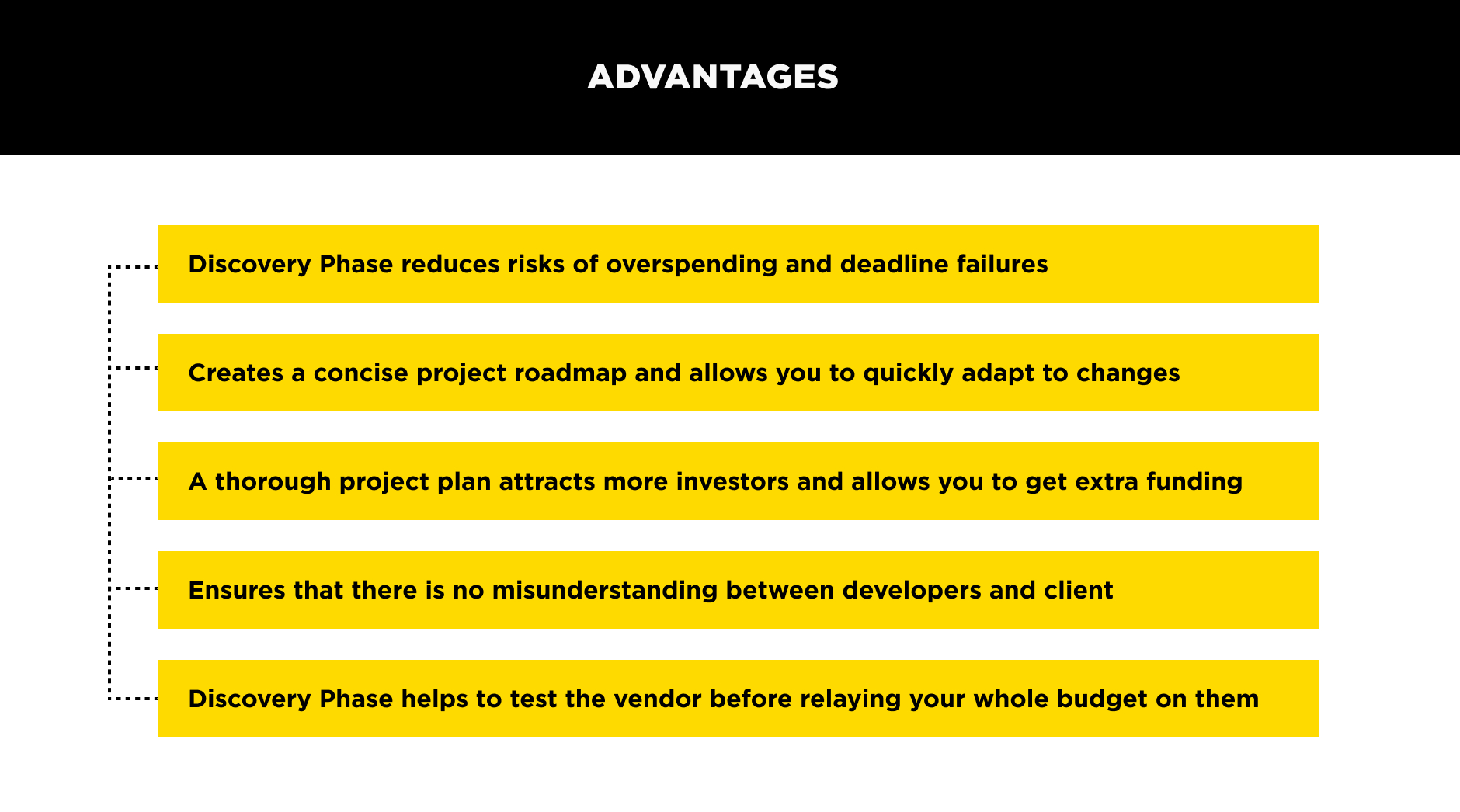 ADVANTAGES

Discovery Phase reduces risks of overspending and deadline failures

Creates a concise project roadmap and allows you to quickly adapt to changes

A thorough project plan attracts more investors and allows you to get extra funding

Ensures that there is no misunderstanding between developers and client

Discovery Phase helps to test the vendor before relaying your whole budget on them